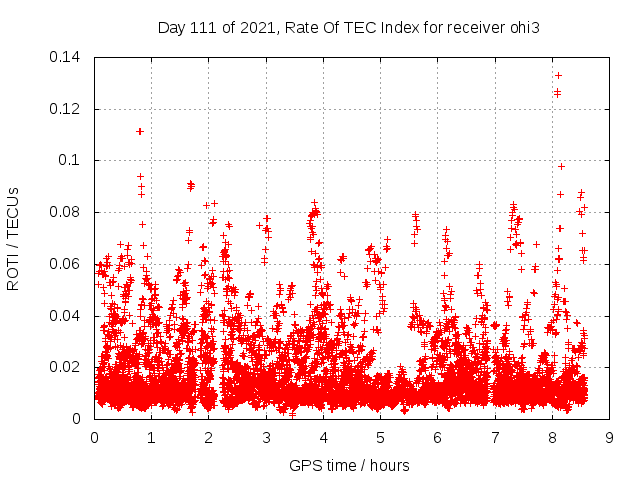 Day 111 of 2021, Rate Of TEC Index for receiver ohi3

ROTI / TECUs

0.14
0.12
0.1
0.08
0.06
0.04
0.02
0

0 1 2 3 4 5 6 7 8 9

GPS time / hours